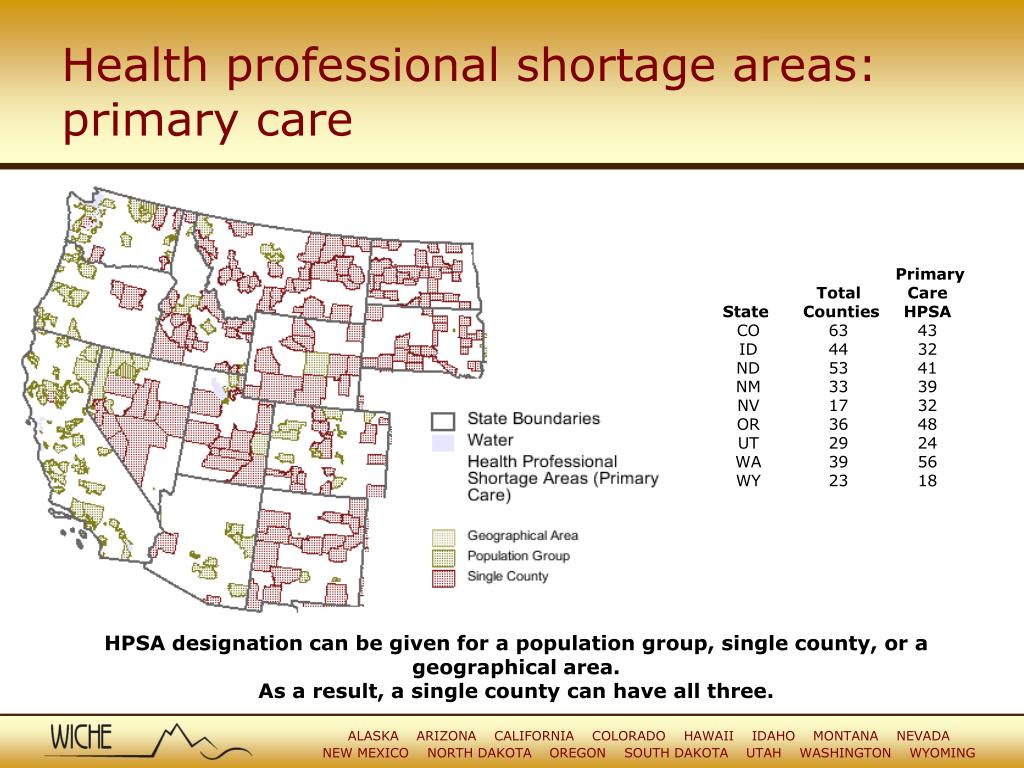 Health professional shortage areas: primary care

State Boundaries
Water
Health Professional Shortage Areas (Primary Care)

Geographical Area
Population Group
Single County

| State | Total Counties | Primary Care HPSA |
|---|---|---|
| CO | 63 | 43 |
| ID | 44 | 32 |
| ND | 53 | 41 |
| NM | 33 | 39 |
| NV | 17 | 32 |
| OR | 36 | 48 |
| UT | 29 | 24 |
| WA | 39 | 56 |
| WY | 23 | 18 |

HPSA designation can be given for a population group, single county, or a geographical area.
As a result, a single county can have all three.

WICHE

ALASKA ARIZONA CALIFORNIA COLORADO HAWAII IDAHO MONTANA NEVADA
NEW MEXICO NORTH DAKOTA OREGON SOUTH DAKOTA UTAH WASHINGTON WYOMING